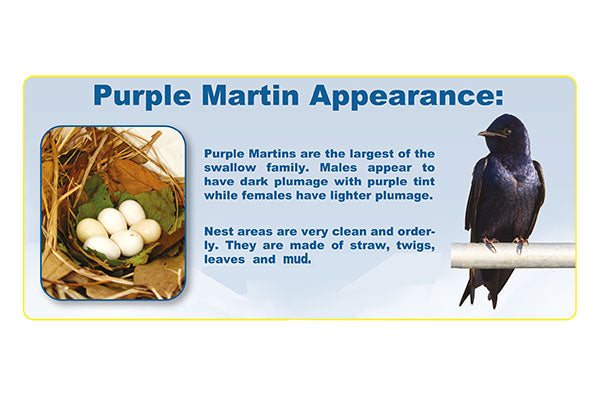 Purple Martin Appearance:

Purple Martins are the largest of the swallow family. Males appear to have dark plumage with purple tint while females have lighter plumage.

Nest areas are very clean and orderly. They are made of straw, twigs, leaves and mud.